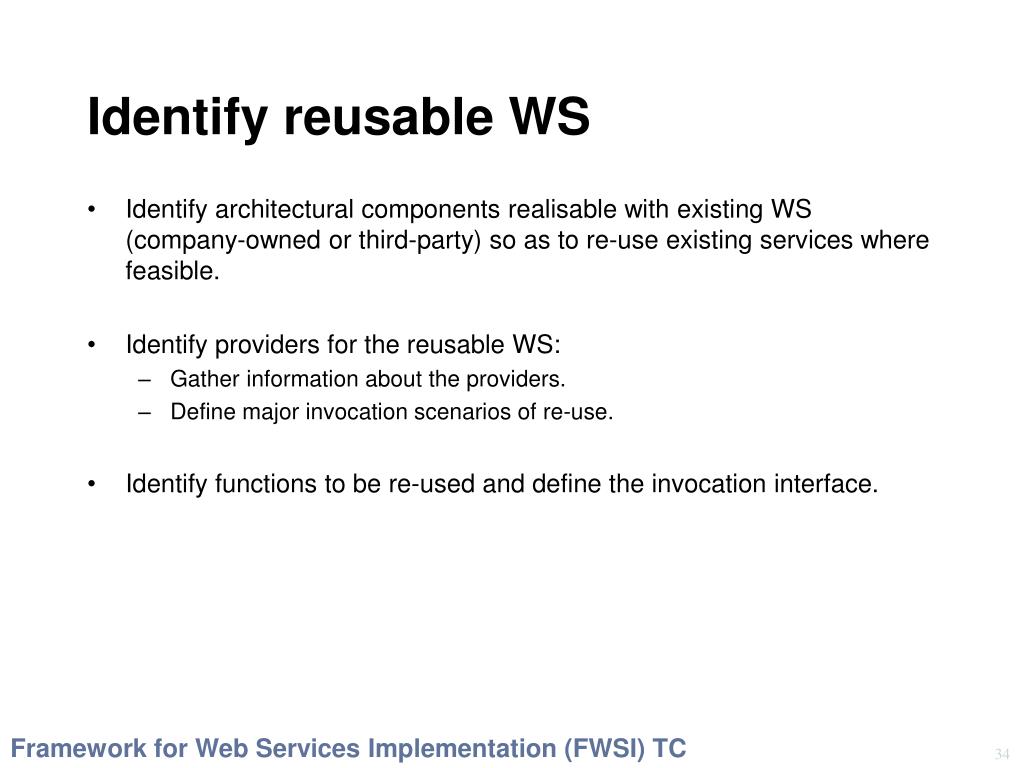 Identify reusable WS

• Identify architectural components realisable with existing WS (company-owned or third-party) so as to re-use existing services where feasible.

• Identify providers for the reusable WS:
– Gather information about the providers.
– Define major invocation scenarios of re-use.

• Identify functions to be re-used and define the invocation interface.

Framework for Web Services Implementation (FWSI) TC

34